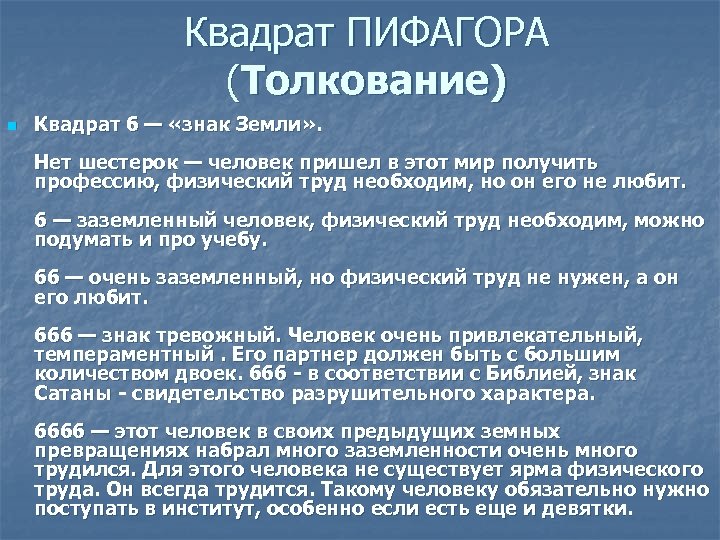 Квадрат ПИФАГОРА (Толкование)

Квадрат 6 — «знак Земли».

Нет шестерок — человек пришел в этот мир получить профессию, физический труд необходим, но он его не любит.

6 — заземленный человек, физический труд необходим, можно подумать и про учебу.

66 — очень заземленный, но физический труд не нужен, а он его любит.

666 — знак тревожный. Человек очень привлекательный, темпераментный . Его партнер должен быть с большим количеством двоек. 666 - в соответствии с Библией, знак Сатаны - свидетельство разрушительного характера.

6666 — этот человек в своих предыдущих земных превращениях набрал много заземленности очень много трудился. Для этого человека не существует ярма физического труда. Он всегда трудится. Такому человеку обязательно нужно поступать в институт, особенно если есть еще и девятки.